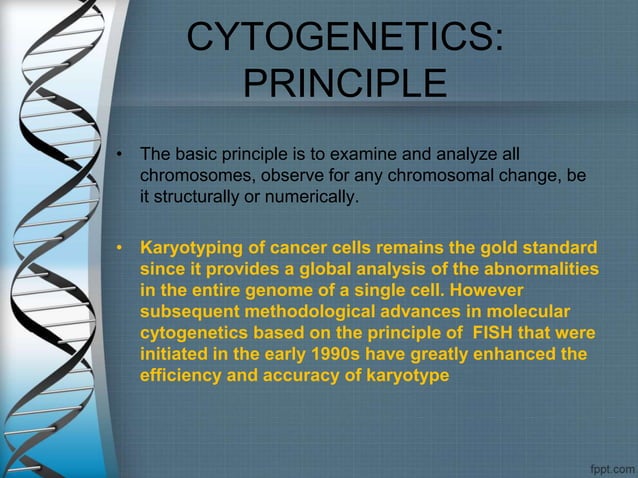 CYTOGENETICS: PRINCIPLE

• The basic principle is to examine and analyze all chromosomes, observe for any chromosomal change, be it structurally or numerically.

• Karyotyping of cancer cells remains the gold standard since it provides a global analysis of the abnormalities in the entire genome of a single cell. However subsequent methodological advances in molecular cytogenetics based on the principle of FISH that were initiated in the early 1990s have greatly enhanced the efficiency and accuracy of karyotype

fppt.com